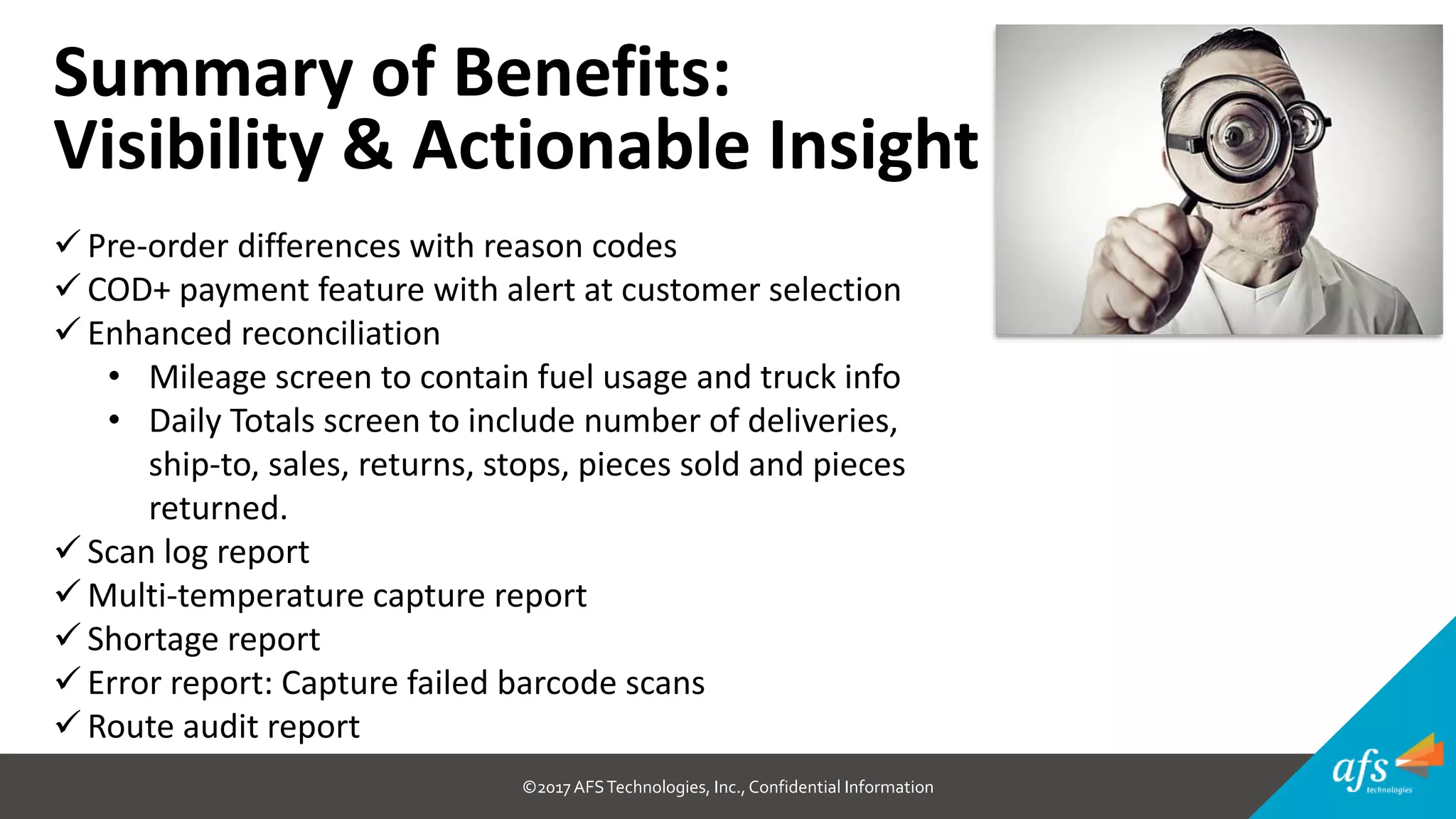 Summary of Benefits:
Visibility & Actionable Insight

✓ Pre-order differences with reason codes
✓ COD+ payment feature with alert at customer selection
✓ Enhanced reconciliation
• Mileage screen to contain fuel usage and truck info
• Daily Totals screen to include number of deliveries, ship-to, sales, returns, stops, pieces sold and pieces returned.
✓ Scan log report
✓ Multi-temperature capture report
✓ Shortage report
✓ Error report: Capture failed barcode scans
✓ Route audit report

©2017 AFS Technologies, Inc., Confidential Information

afs technologies